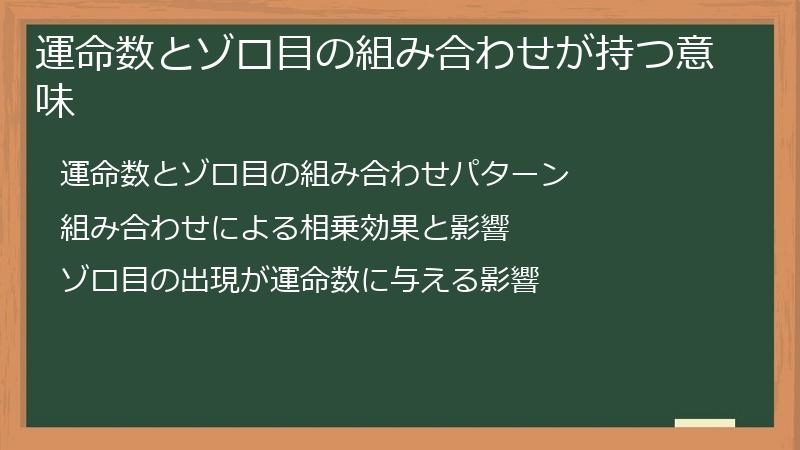 運命数とゾロ目の組み合わせが持つ意味

運命数とゾロ目の組み合わせパターン

組み合わせによる相乗効果と影響

ゾロ目の出現が運命数に与える影響